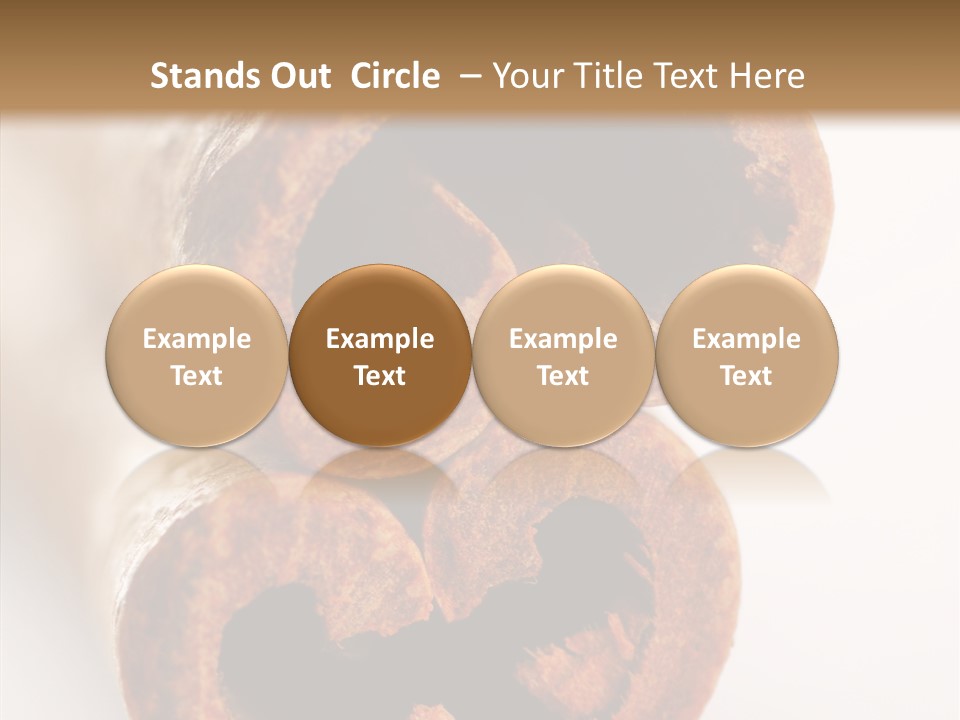 Stands Out Circle – Your Title Text Here

Example Text

Example Text

Example Text

Example Text